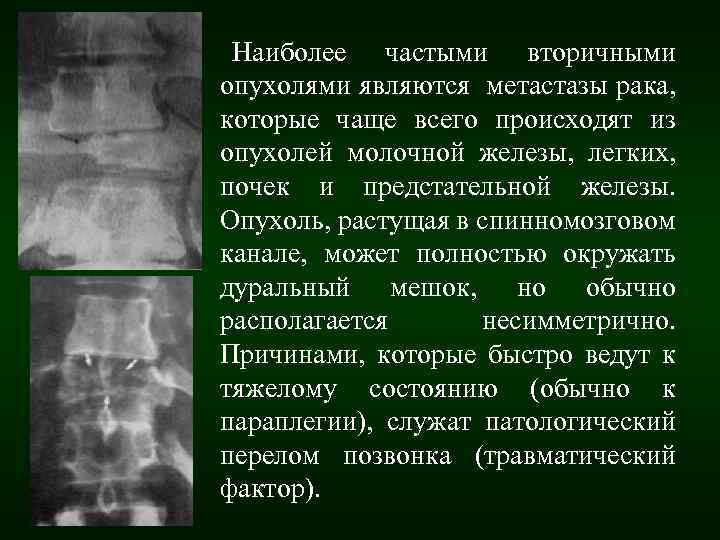 Наиболее частыми вторичными опухолями являются метастазы рака, которые чаще всего происходят из опухолей молочной железы, легких, почек и предстательной железы. Опухоль, растущая в спинномозговом канале, может полностью окружать дуральный мешок, но обычно располагается несимметрично. Причинами, которые быстро ведут к тяжелому состоянию (обычно к параплегии), служат патологический перелом позвонка (травматический фактор).